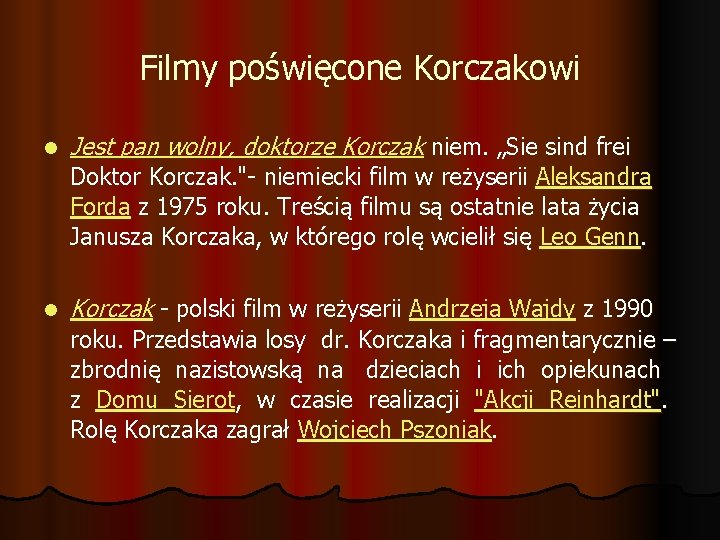 Filmy poświęcone Korczakowi

Jest pan wolny, doktorze Korczak niem. „Sie sind frei Doktor Korczak."- niemiecki film w reżyserii Aleksandra Forda z 1975 roku. Treścią filmu są ostatnie lata życia Janusza Korczaka, w którego rolę wcielił się Leo Genn.

Korczak - polski film w reżyserii Andrzeja Wajdy z 1990 roku. Przedstawia losy dr. Korczaka i fragmentarycznie – zbrodnię nazistowską na dzieciach i ich opiekunach z Domu Sierot, w czasie realizacji "Akcji Reinhardt". Rolę Korczaka zagrał Wojciech Pszoniak.